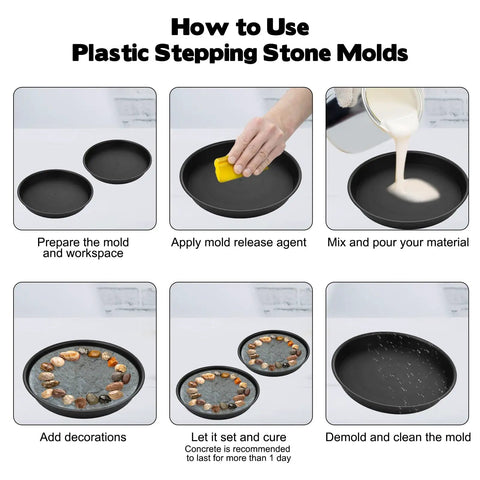 How to Use
Plastic Stepping Stone Molds

Prepare the mold and workspace

Apply mold release agent

Mix and pour your material

Add decorations

Let it set and cure
Concrete is recommended to last for more than 1 day

Demold and clean the mold